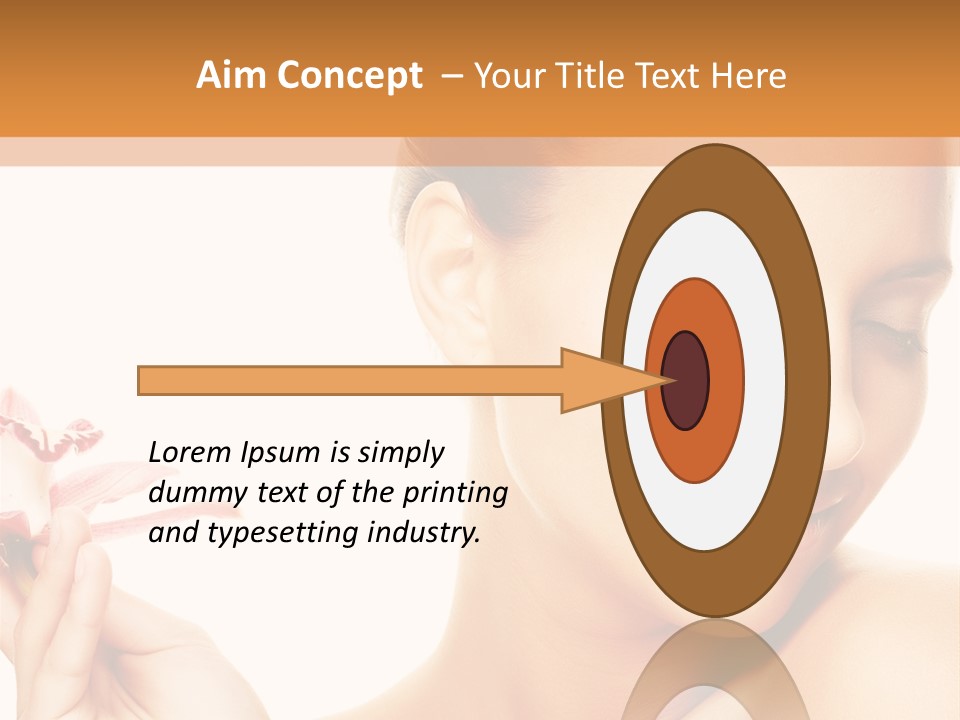 Aim Concept – Your Title Text Here

Lorem Ipsum is simply dummy text of the printing and typesetting industry.